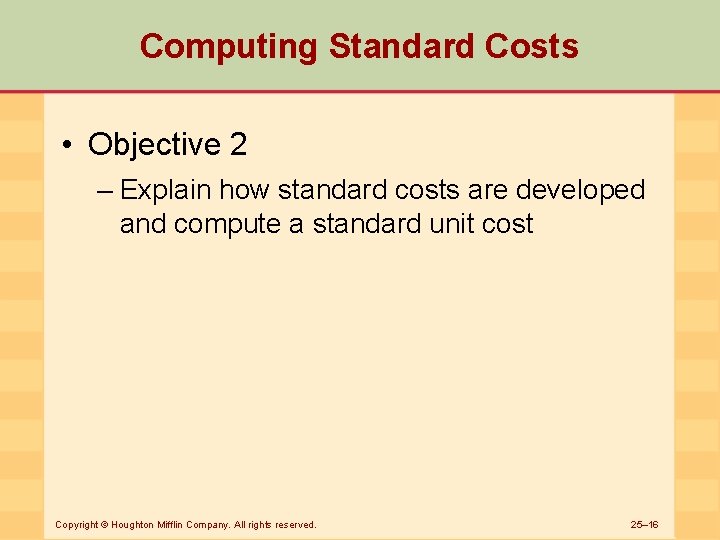 Computing Standard Costs

• Objective 2

– Explain how standard costs are developed and compute a standard unit cost

Copyright © Houghton Mifflin Company. All rights reserved.

25–16